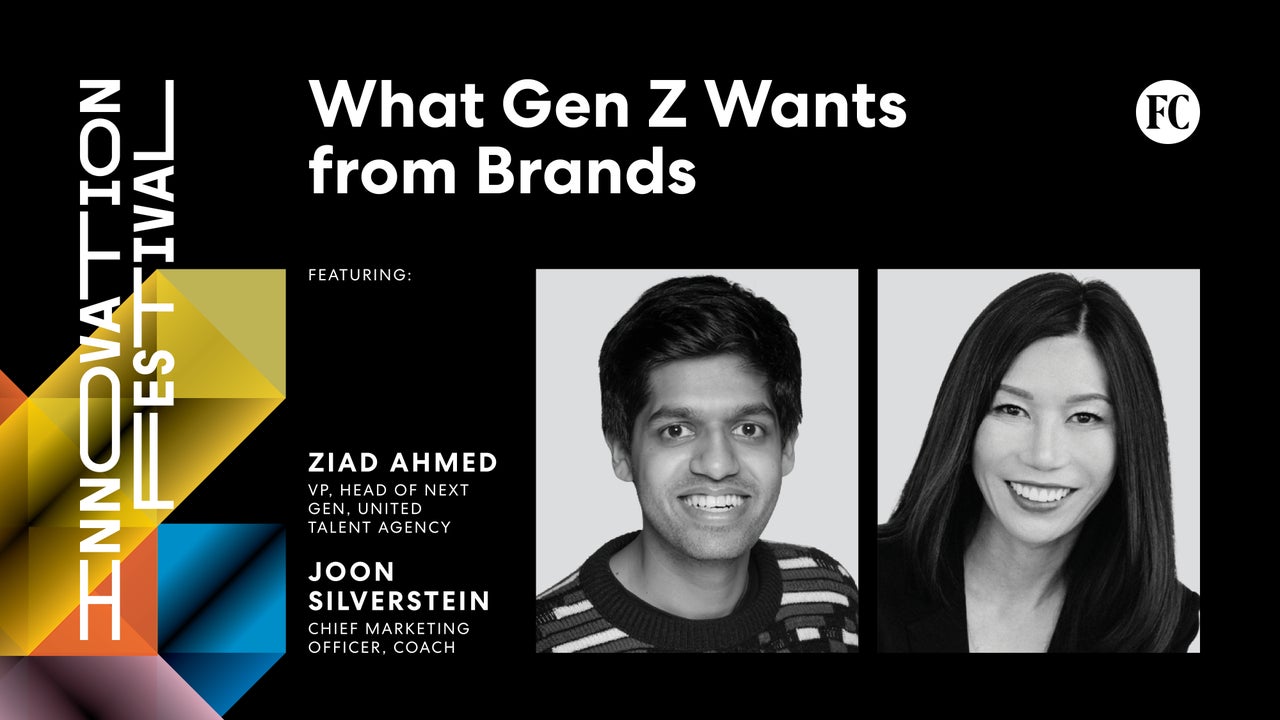 INNOVATION FESTIVAL

What Gen Z Wants from Brands

FC

FEATURING:

ZIAD AHMED
VP, HEAD OF NEXT GEN, UNITED TALENT AGENCY

JOON SILVERSTEIN
CHIEF MARKETING OFFICER, COACH